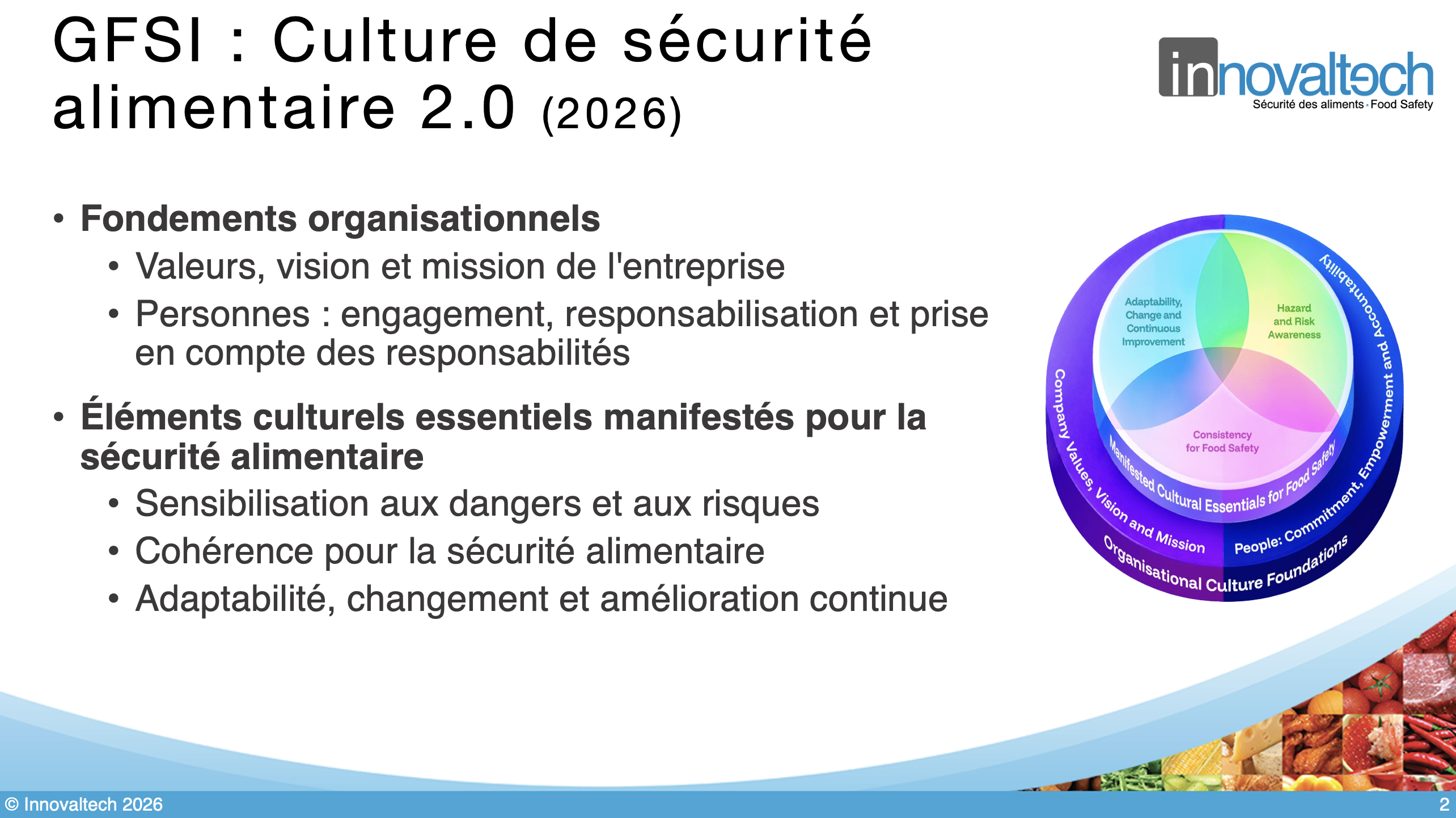 GFSI : Culture de sécurité alimentaire 2.0 (2026)

innovaltech
Sécurité des aliments · Food Safety

• Fondements organisationnels
• Valeurs, vision et mission de l'entreprise
• Personnes : engagement, responsabilisation et prise en compte des responsabilités

• Éléments culturels essentiels manifestés pour la sécurité alimentaire
• Sensibilisation aux dangers et aux risques
• Cohérence pour la sécurité alimentaire
• Adaptabilité, changement et amélioration continue

Adaptability, Change and Continuous Improvement
Hazard and Risk Awareness
Consistency for Food Safety
Manifested Cultural Essentials for Food Safety
Company Values, Vision and Mission
People: Commitment, Empowerment and Accountability
Organisational Culture Foundations

© Innovaltech 2026
2